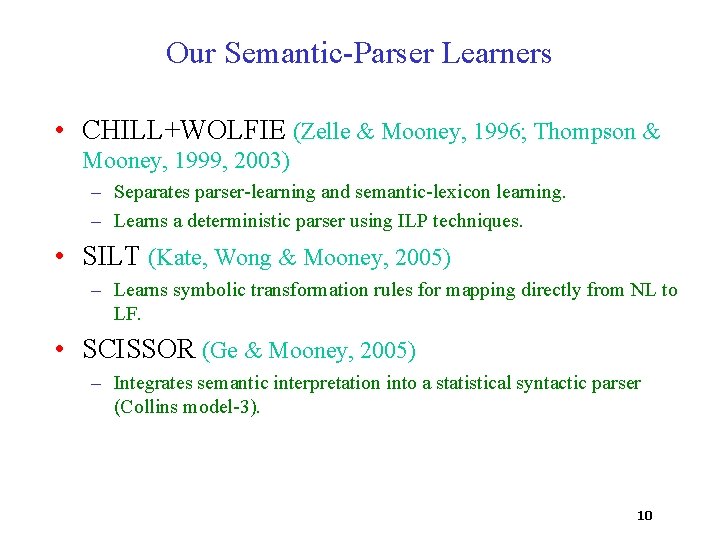 Our Semantic-Parser Learners

• CHILL+WOLFIE (Zelle & Mooney, 1996; Thompson & Mooney, 1999, 2003)
– Separates parser-learning and semantic-lexicon learning.
– Learns a deterministic parser using ILP techniques.

• SILT (Kate, Wong & Mooney, 2005)
– Learns symbolic transformation rules for mapping directly from NL to LF.

• SCISSOR (Ge & Mooney, 2005)
– Integrates semantic interpretation into a statistical syntactic parser (Collins model-3).

10